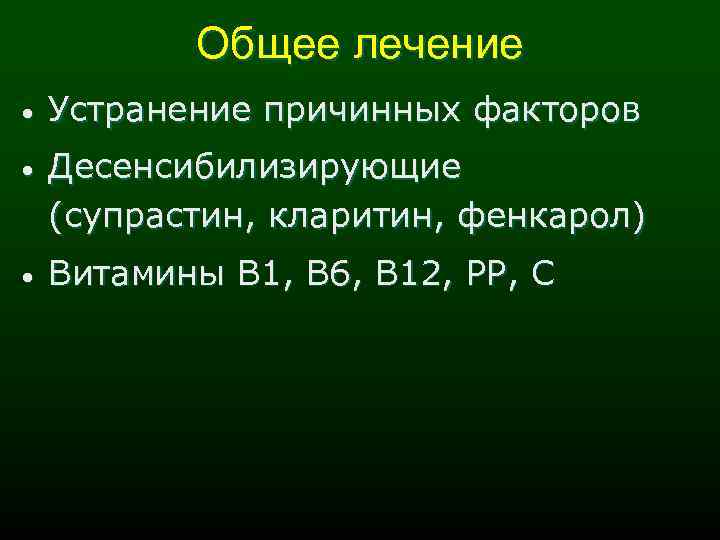 Общее лечение

• Устранение причинных факторов
• Десенсибилизирующие (супрастин, кларитин, фенкарол)
• Витамины В1, В6, В12, РР, С